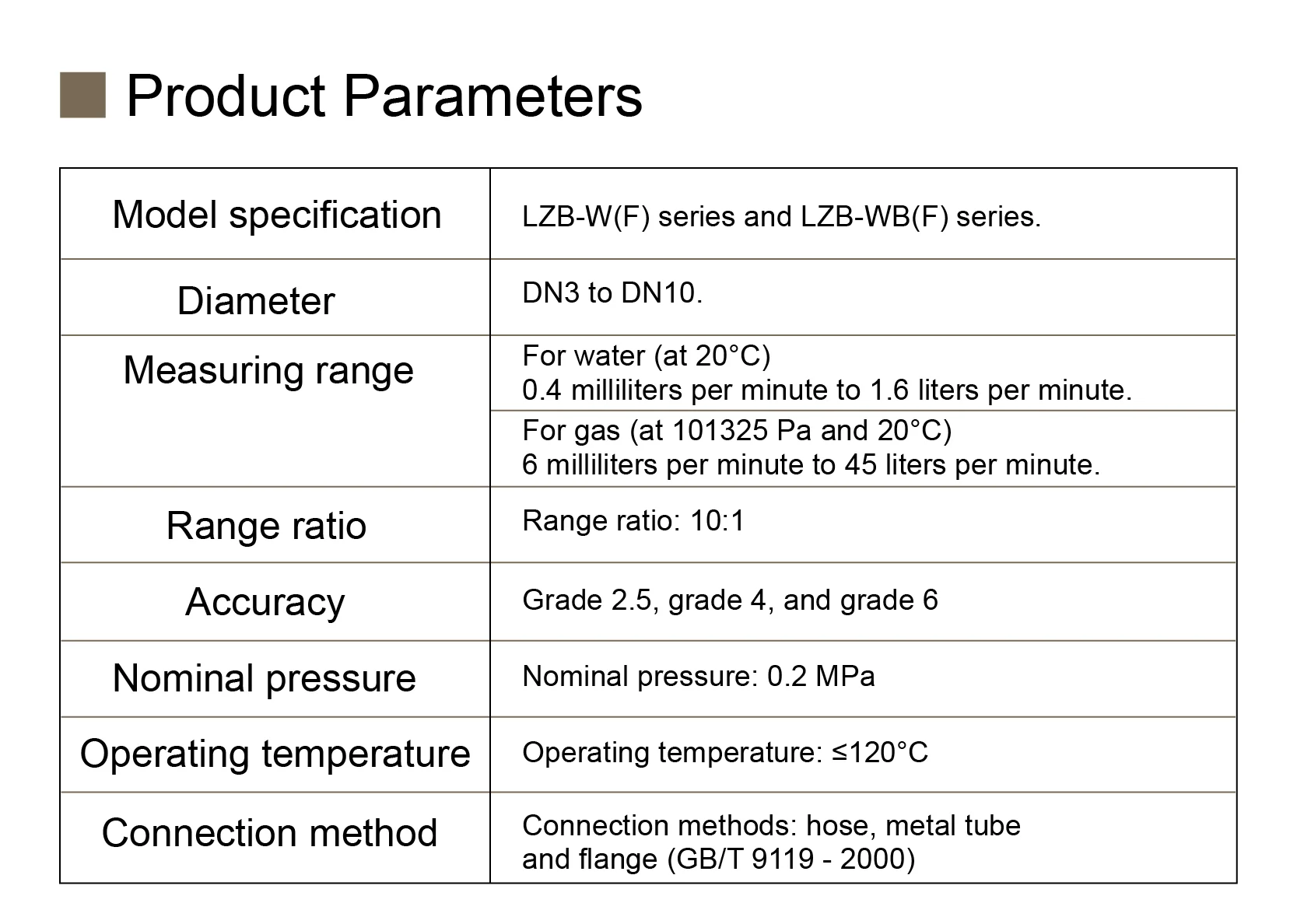 Product Parameters

| Model specification | LZB-W(F) series and LZB-WB(F) series. |
|---|---|
| Diameter | DN3 to DN10. |
| Measuring range | For water (at 20°C) 0.4 milliliters per minute to 1.6 liters per minute. |
| | For gas (at 101325 Pa and 20°C) 6 milliliters per minute to 45 liters per minute. |
| Range ratio | Range ratio: 10:1 |
| Accuracy | Grade 2.5, grade 4, and grade 6 |
| Nominal pressure | Nominal pressure: 0.2 MPa |
| Operating temperature | Operating temperature: ≤120°C |
| Connection method | Connection methods: hose, metal tube and flange (GB/T 9119 - 2000) |